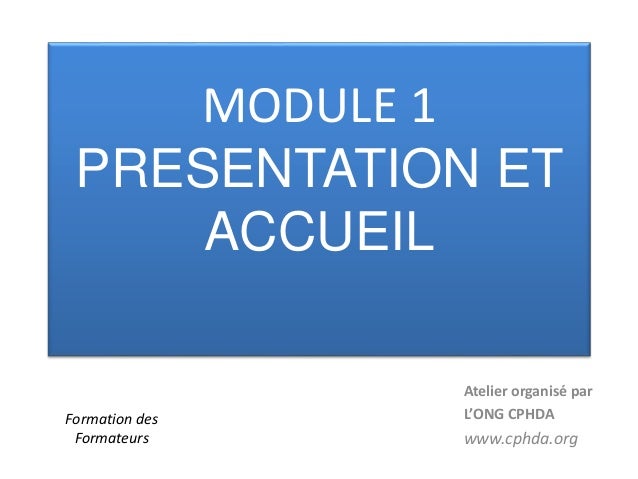 MODULE 1
PRESENTATION ET ACCUEIL

Formation des Formateurs

Atelier organisé par
L'ONG CPHDA
www.cphda.org